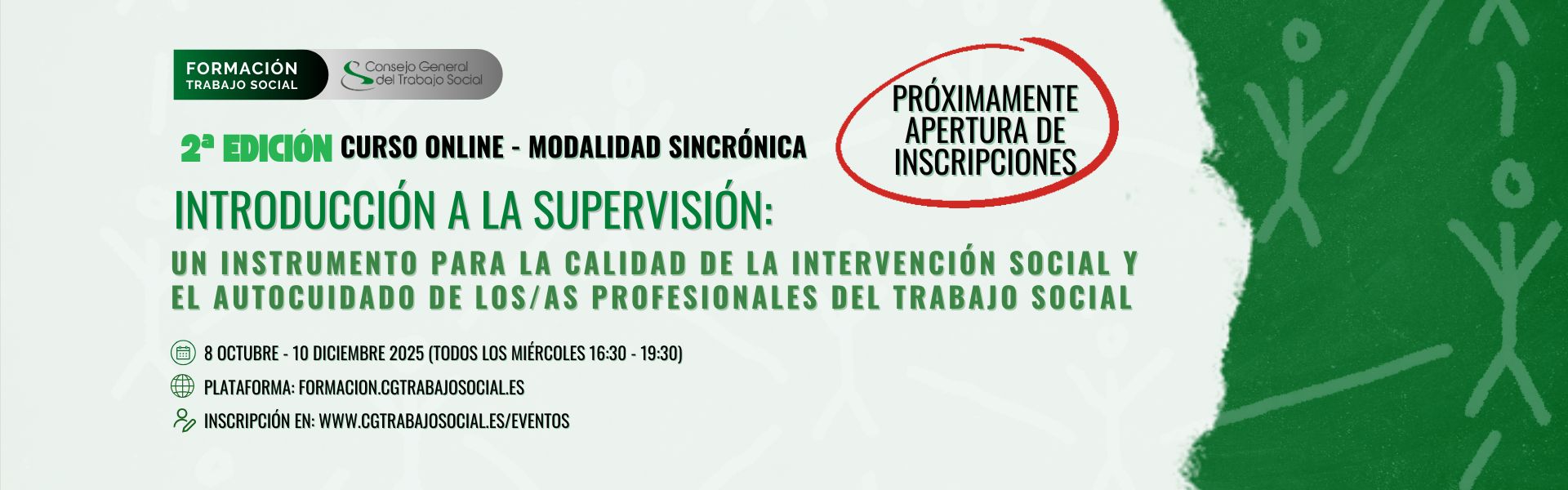 FORMACIÓN
TRABAJO SOCIAL

Consejo General del Trabajo Social

PRÓXIMAMENTE APERTURA DE INSCRIPCIONES

2ª EDICIÓN CURSO ONLINE - MODALIDAD SINCRÓNICA

INTRODUCCIÓN A LA SUPERVISIÓN:

UN INSTRUMENTO PARA LA CALIDAD DE LA INTERVENCIÓN SOCIAL Y EL AUTOCUIDADO DE LOS/AS PROFESIONALES DEL TRABAJO SOCIAL

8 OCTUBRE - 10 DICIEMBRE 2025 (TODOS LOS MIÉRCOLES 16:30 - 19:30)

PLATAFORMA: FORMACION.CGTRABAJOSOCIAL.ES

INSCRIPCIÓN EN: WWW.CGTRABAJOSOCIAL.ES/EVENTOS